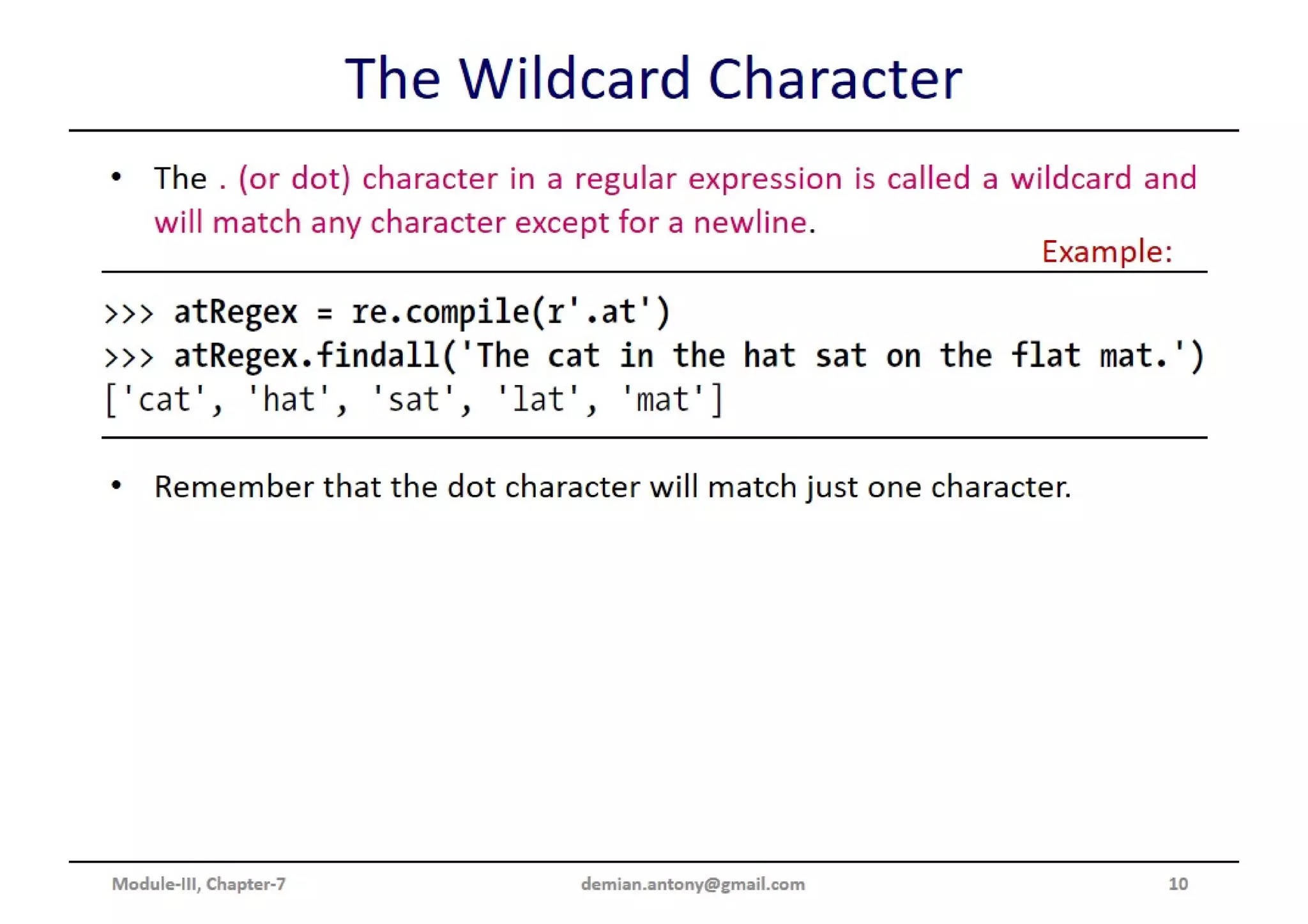 The Wildcard Character

• The . (or dot) character in a regular expression is called a wildcard and will match any character except for a newline.

Example:

>>> atRegex = re.compile(r'.at')
>>> atRegex.findall('The cat in the hat sat on the flat mat.')
['cat', 'hat', 'sat', 'lat', 'mat']

• Remember that the dot character will match just one character.

Module-III, Chapter-7 demian.antony@gmail.com 10